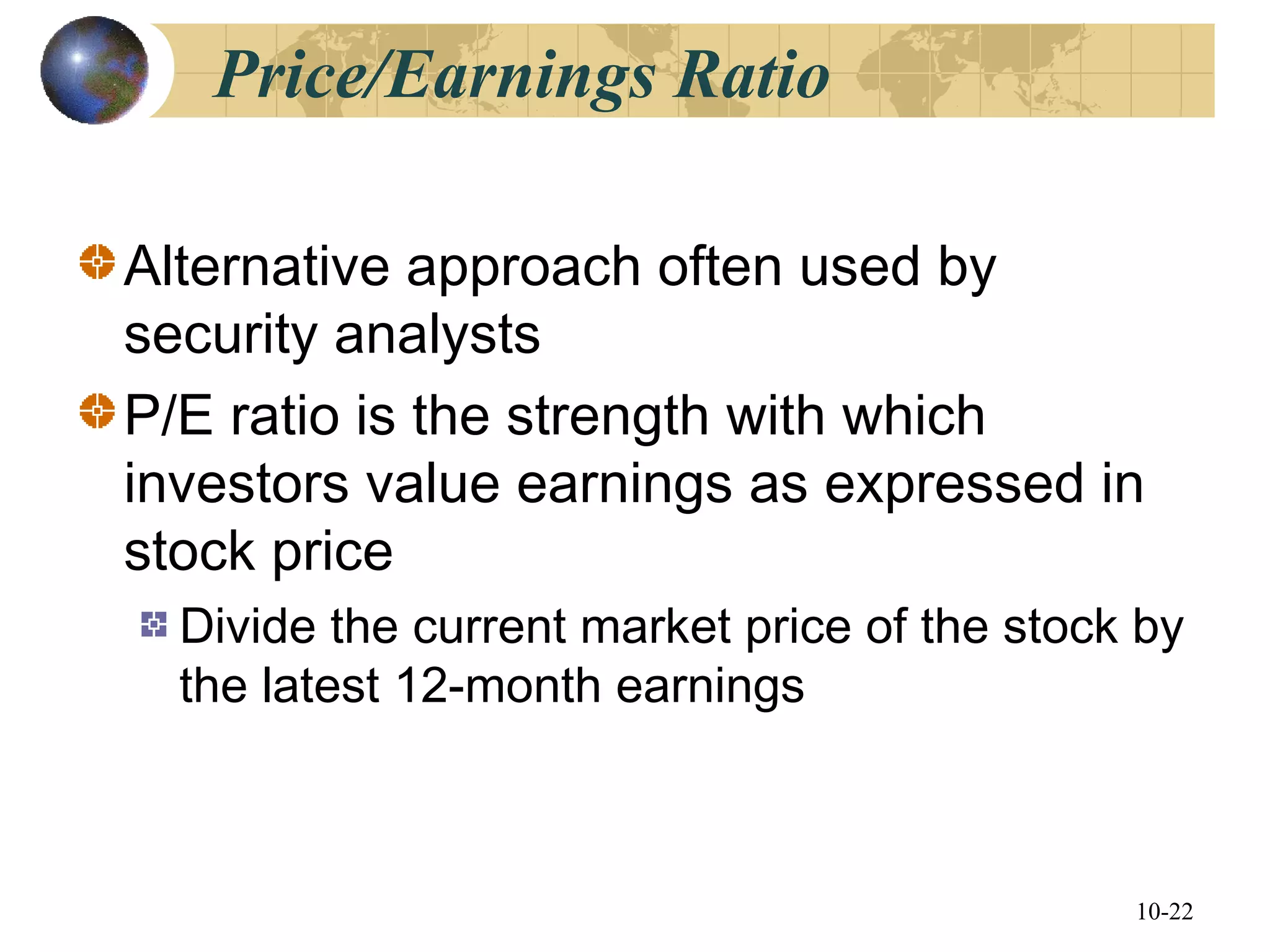 Price/Earnings Ratio

Alternative approach often used by security analysts

P/E ratio is the strength with which investors value earnings as expressed in stock price

Divide the current market price of the stock by the latest 12-month earnings

10-22